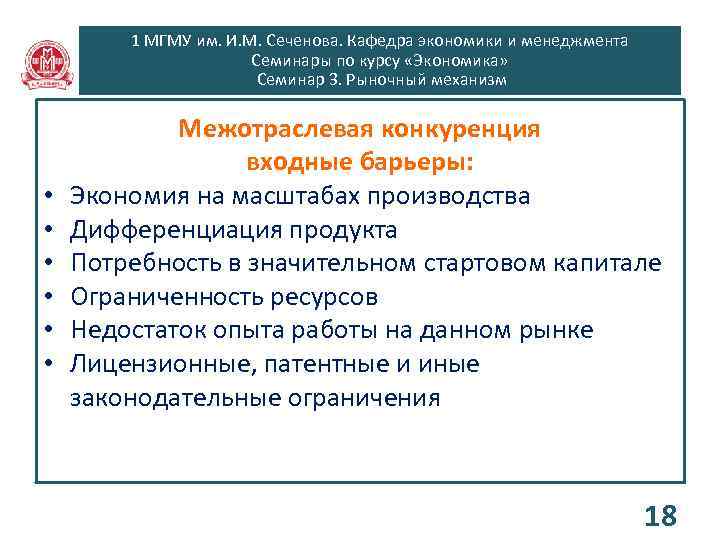 1 МГМУ им. И.М. Сеченова. Кафедра экономики и менеджмента
Семинары по курсу «Экономика»
Семинар 3. Рыночный механизм

Межотраслевая конкуренция
входные барьеры:

• Экономия на масштабах производства
• Дифференциация продукта
• Потребность в значительном стартовом капитале
• Ограниченность ресурсов
• Недостаток опыта работы на данном рынке
• Лицензионные, патентные и иные законодательные ограничения

18